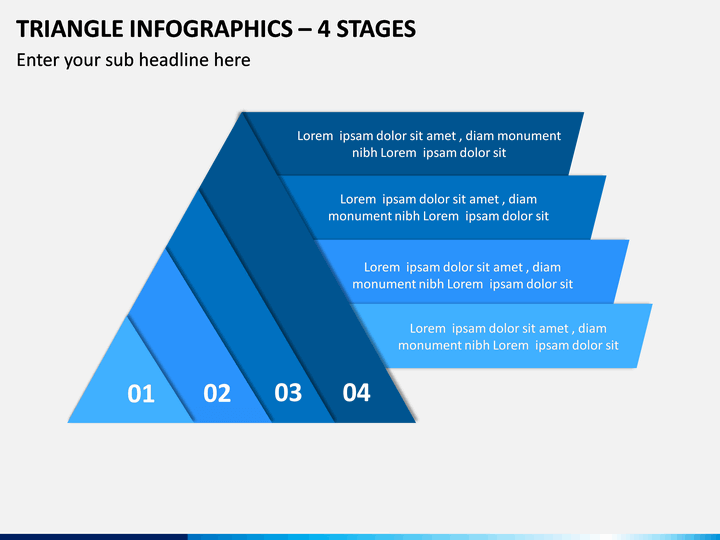 TRIANGLE INFOGRAPHICS – 4 STAGES

Enter your sub headline here

Lorem ipsam dolor sit amet , diam monument nibh Lorem ipsam dolor sit

Lorem ipsam dolor sit amet , diam monument nibh Lorem ipsam dolor sit

Lorem ipsam dolor sit amet , diam monument nibh Lorem ipsam dolor sit

Lorem ipsam dolor sit amet , diam monument nibh Lorem ipsam dolor sit

01

02

03

04